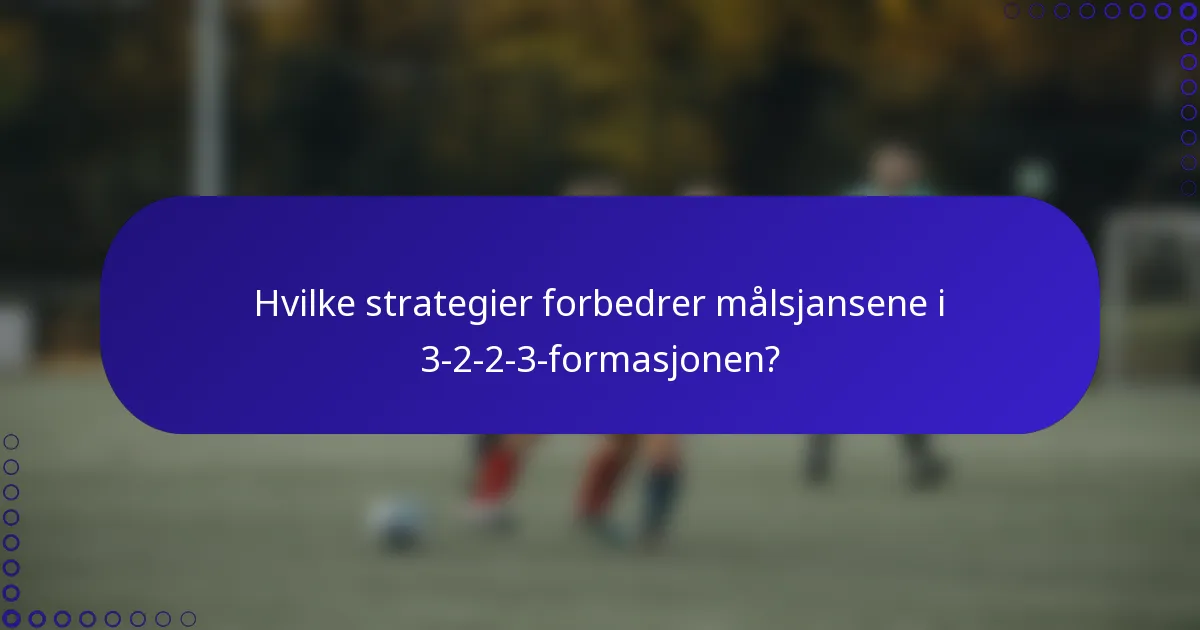 Hvilke strategier forbedrer målsjansene i 3-2-2-3-formasjonen?